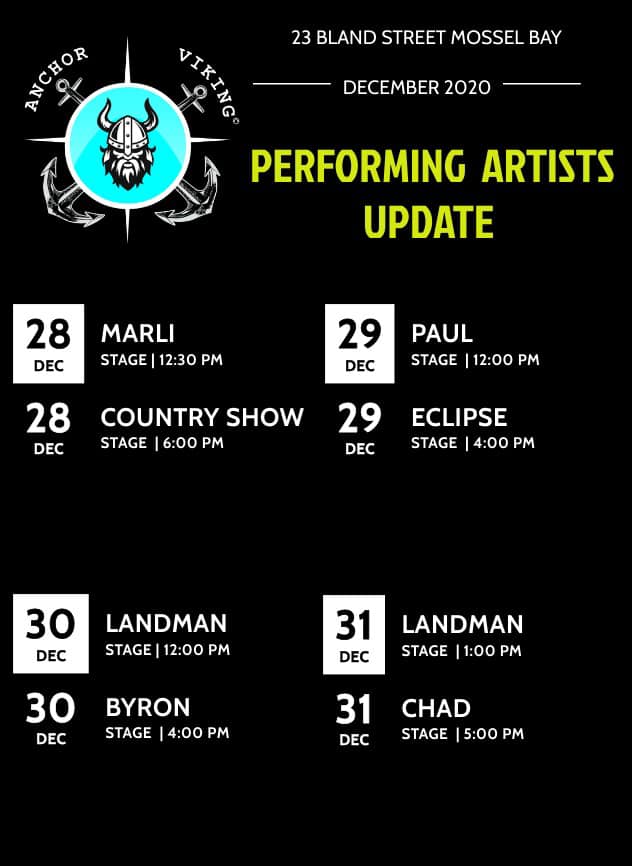 ANCHOR VIKING®

23 BLAND STREET MOSSEL BAY

DECEMBER 2020

PERFORMING ARTISTS UPDATE

28 DEC MARLI
STAGE | 12:30 PM

28 DEC COUNTRY SHOW
STAGE | 6:00 PM

29 DEC PAUL
STAGE | 12:00 PM

29 DEC ECLIPSE
STAGE | 4:00 PM

30 DEC LANDMAN
STAGE | 12:00 PM

30 DEC BYRON
STAGE | 4:00 PM

31 DEC LANDMAN
STAGE | 1:00 PM

31 DEC CHAD
STAGE | 5:00 PM